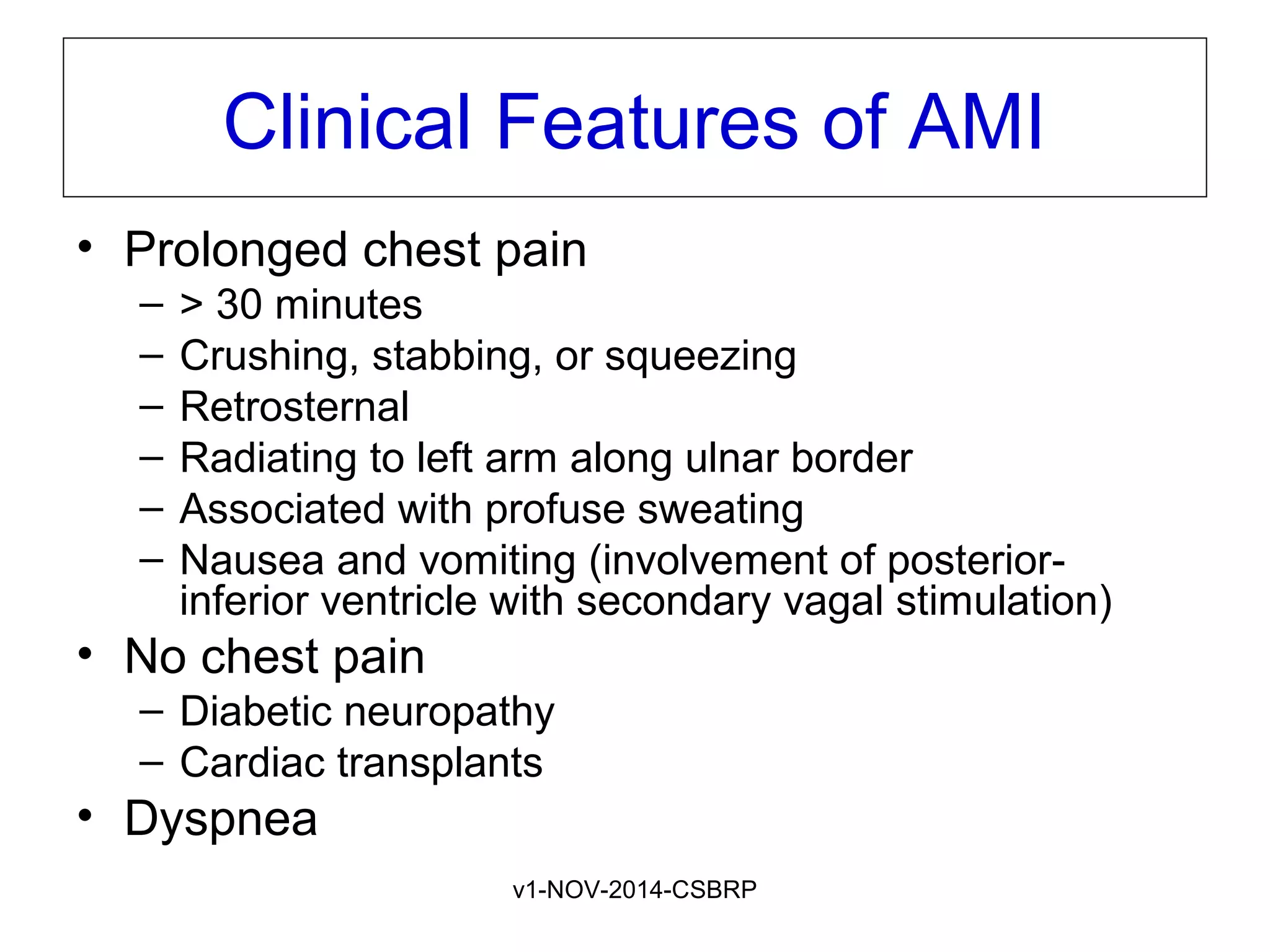 Clinical Features of AMI

• Prolonged chest pain
  – > 30 minutes
  – Crushing, stabbing, or squeezing
  – Retrosternal
  – Radiating to left arm along ulnar border
  – Associated with profuse sweating
  – Nausea and vomiting (involvement of posterior-inferior ventricle with secondary vagal stimulation)
• No chest pain
  – Diabetic neuropathy
  – Cardiac transplants
• Dyspnea

v1-NOV-2014-CSBRP